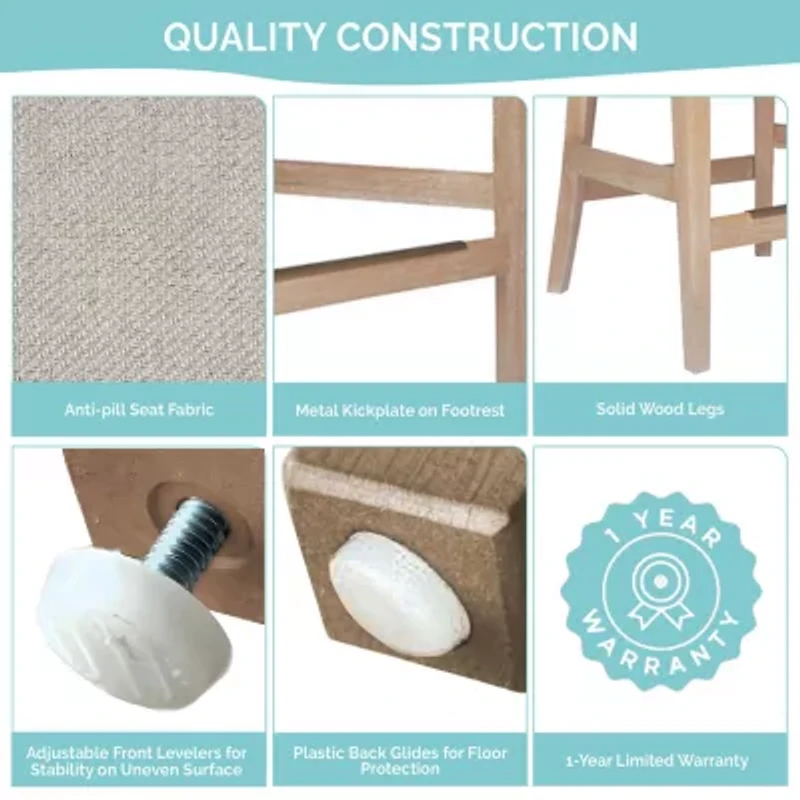 QUALITY CONSTRUCTION

Anti-pill Seat Fabric

Metal Kickplate on Footrest

Solid Wood Legs

Adjustable Front Levelers for Stability on Uneven Surface

Plastic Back Glides for Floor Protection

1 YEAR WARRANTY

1-Year Limited Warranty